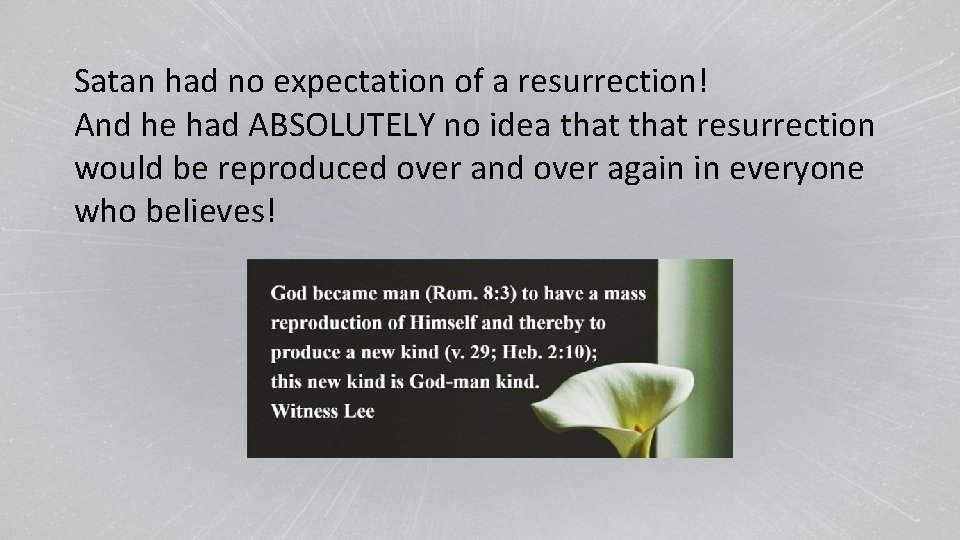 Satan had no expectation of a resurrection!
And he had ABSOLUTELY no idea that that resurrection would be reproduced over and over again in everyone who believes!

God became man (Rom. 8:3) to have a mass reproduction of Himself and thereby to produce a new kind (v. 29; Heb. 2:10); this new kind is God-man kind.
Witness Lee